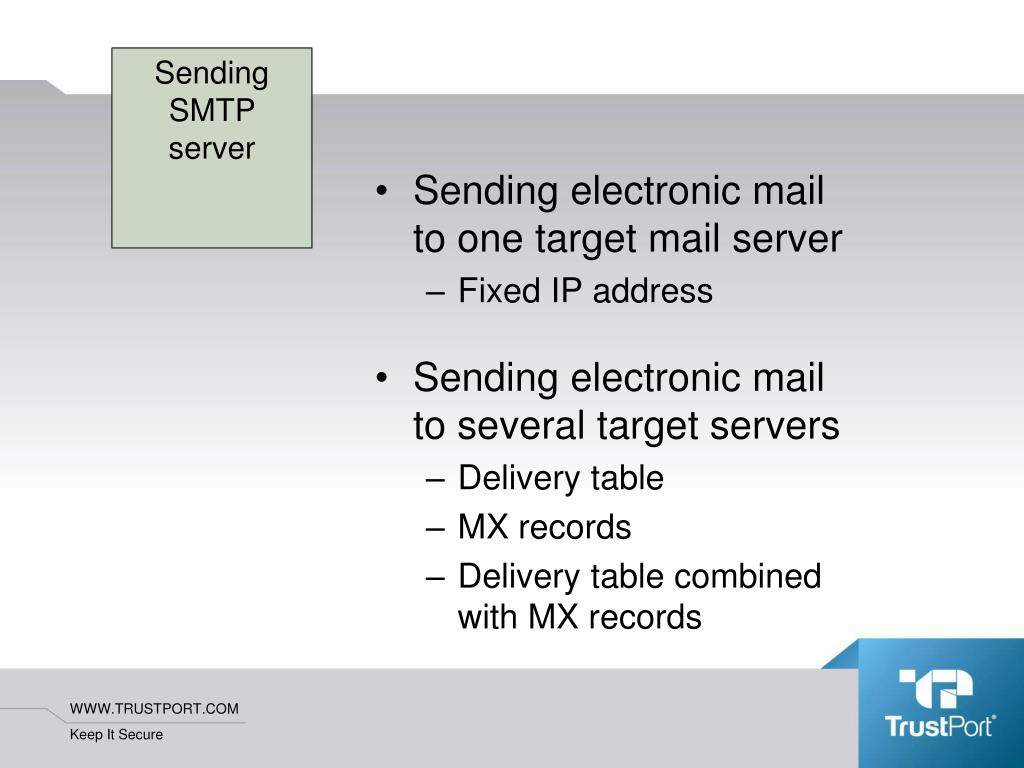 Sending SMTP server

• Sending electronic mail to one target mail server
– Fixed IP address

• Sending electronic mail to several target servers
– Delivery table
– MX records
– Delivery table combined with MX records

WWW.TRUSTPORT.COM
Keep It Secure

TrustPort®